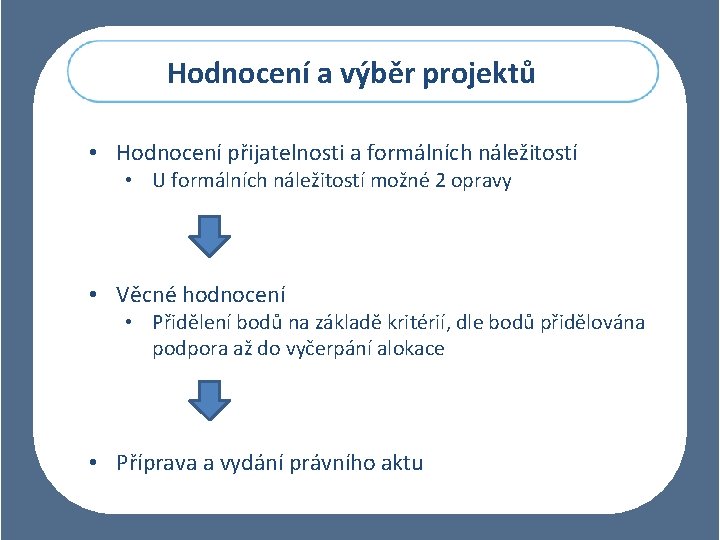 Hodnocení a výběr projektů

• Hodnocení přijatelnosti a formálních náležitostí
 • U formálních náležitostí možné 2 opravy

• Věcné hodnocení
 • Přidělení bodů na základě kritérií, dle bodů přidělována podpora až do vyčerpání alokace

• Příprava a vydání právního aktu